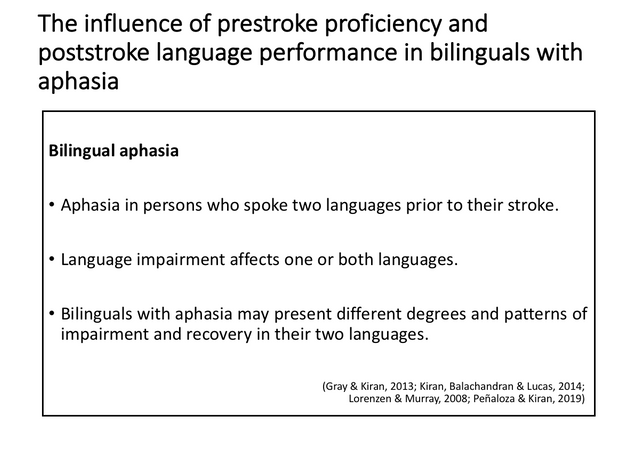 The influence of prestroke proficiency and poststroke language performance in bilinguals with aphasia

Bilingual aphasia

• Aphasia in persons who spoke two languages prior to their stroke.

• Language impairment affects one or both languages.

• Bilinguals with aphasia may present different degrees and patterns of impairment and recovery in their two languages.

(Gray & Kiran, 2013; Kiran, Balachandran & Lucas, 2014; Lorenzen & Murray, 2008; Peñaloza & Kiran, 2019)